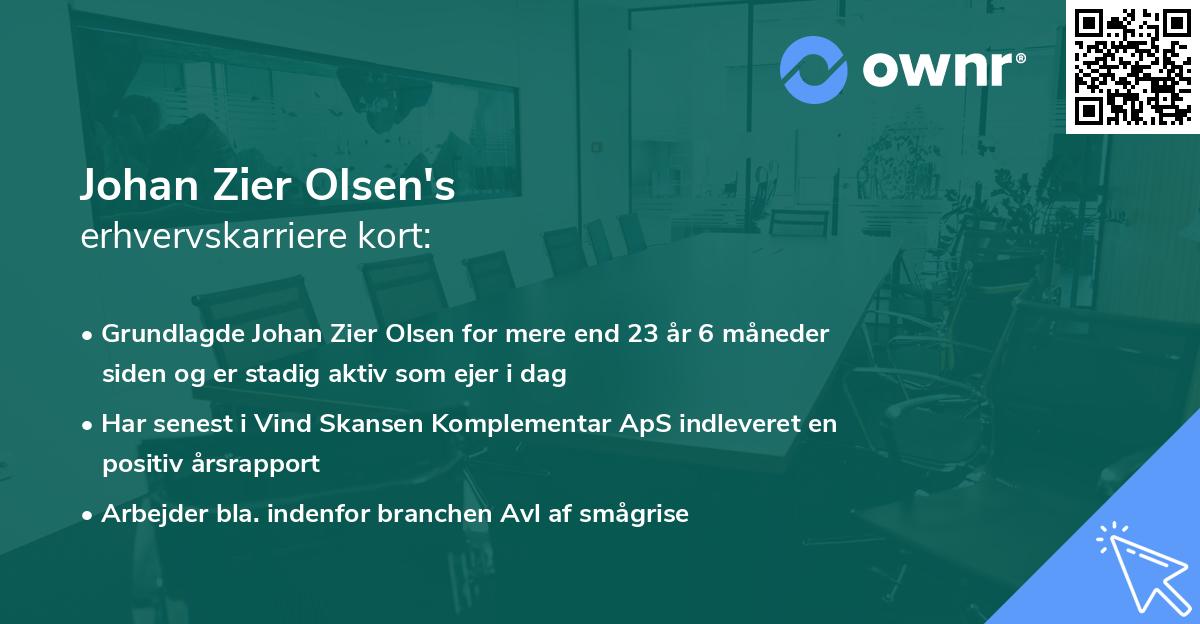 ownr®

Johan Zier Olsen's
erhvervskarriere kort:

• Grundlagde Johan Zier Olsen for mere end 23 år 6 måneder siden og er stadig aktiv som ejer i dag

• Har senest i Vind Skansen Komplementar ApS indleveret en positiv årsrapport

• Arbejder bla. indenfor branchen Avl af smågrise